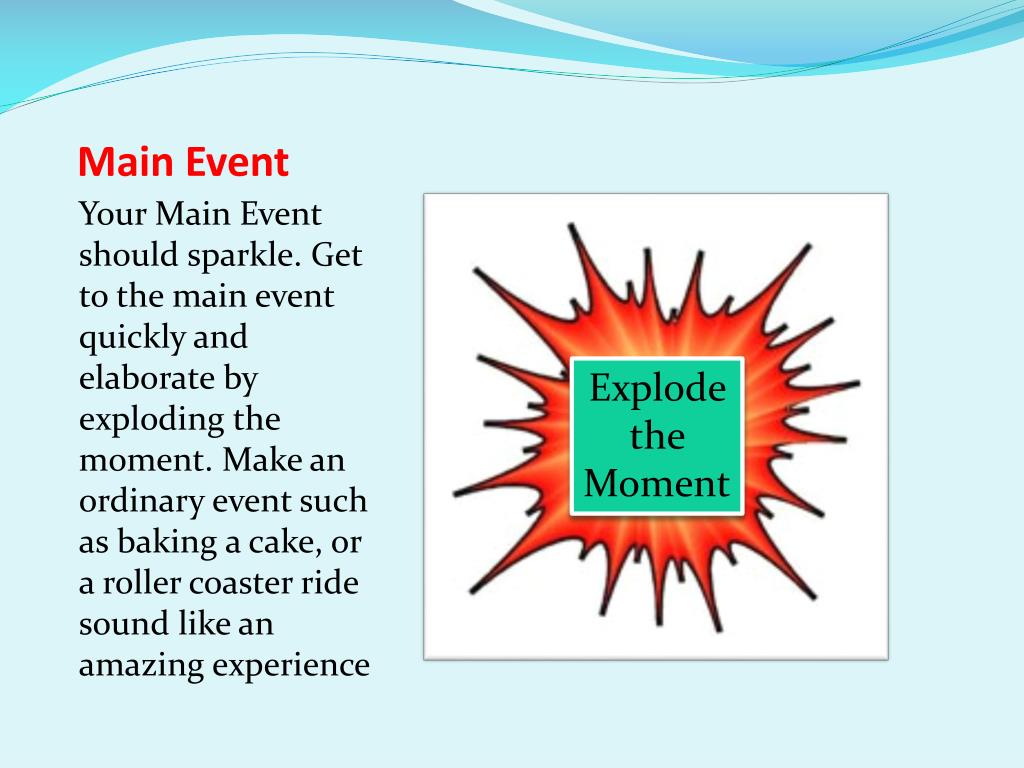 Main Event

Your Main Event should sparkle. Get to the main event quickly and elaborate by exploding the moment. Make an ordinary event such as baking a cake, or a roller coaster ride sound like an amazing experience

Explode the Moment